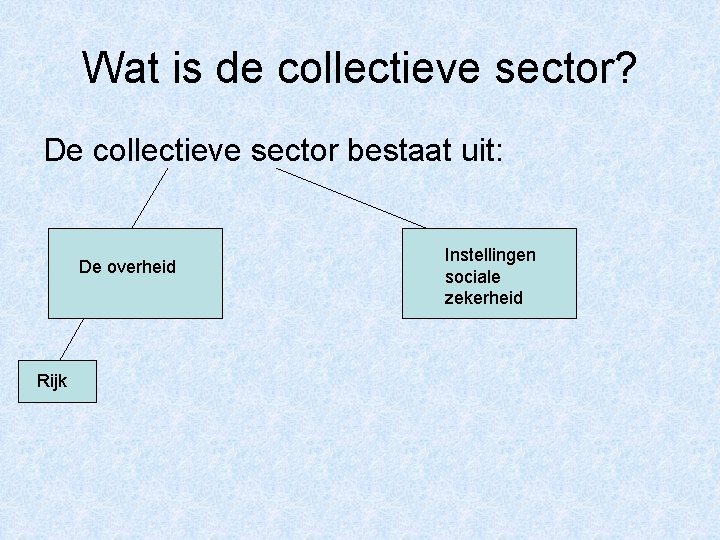 Wat is de collectieve sector?

De collectieve sector bestaat uit:

De overheid

Instellingen sociale zekerheid

Rijk